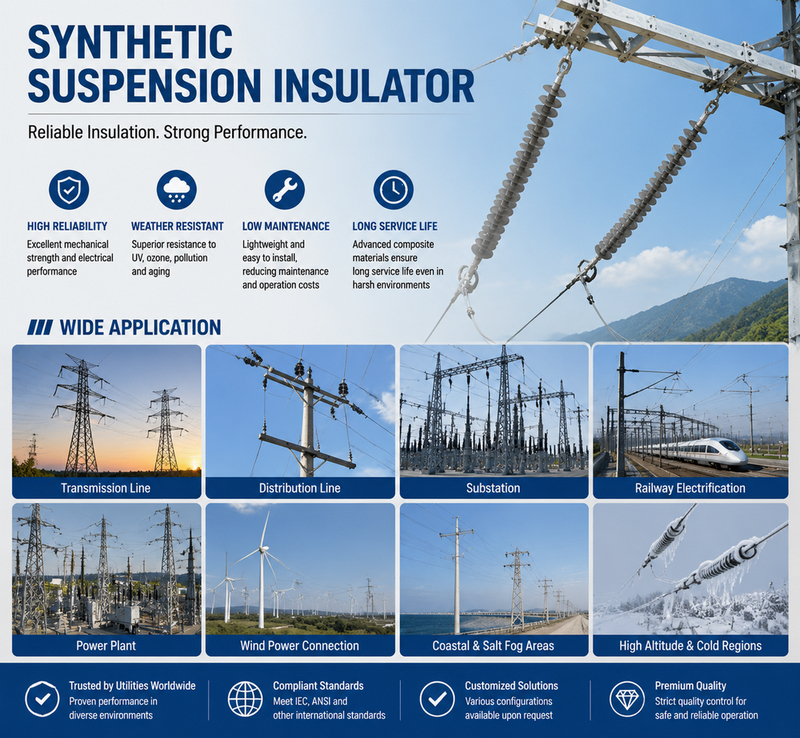 SYNTHETIC SUSPENSION INSULATOR

Reliable Insulation. Strong Performance.

HIGH RELIABILITY
Excellent mechanical strength and electrical performance

WEATHER RESISTANT
Superior resistance to UV, ozone, pollution and aging

LOW MAINTENANCE
Lightweight and easy to install, reducing maintenance and operation costs

LONG SERVICE LIFE
Advanced composite materials ensure long service life even in harsh environments

WIDE APPLICATION

Transmission Line

Distribution Line

Substation

Railway Electrification

Power Plant

Wind Power Connection

Coastal & Salt Fog Areas

High Altitude & Cold Regions

Trusted by Utilities Worldwide
Proven performance in diverse environments

Compliant Standards
Meet IEC, ANSI and other international standards

Customized Solutions
Various configurations available upon request

Premium Quality
Strict quality control for safe and reliable operation